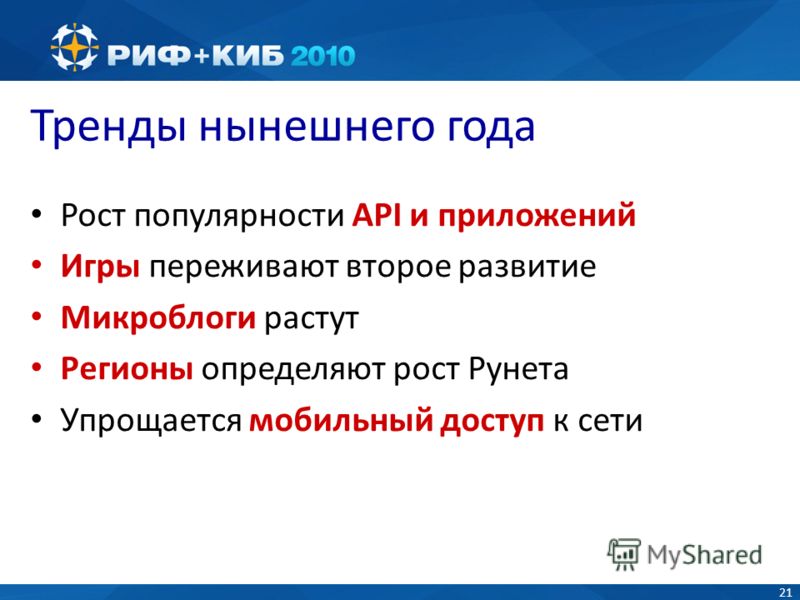 РИФ+КИБ 2010

Тренды нынешнего года

• Рост популярности API и приложений
• Игры переживают второе развитие
• Микроблоги растут
• Регионы определяют рост Рунета
• Упрощается мобильный доступ к сети

MyShared

21